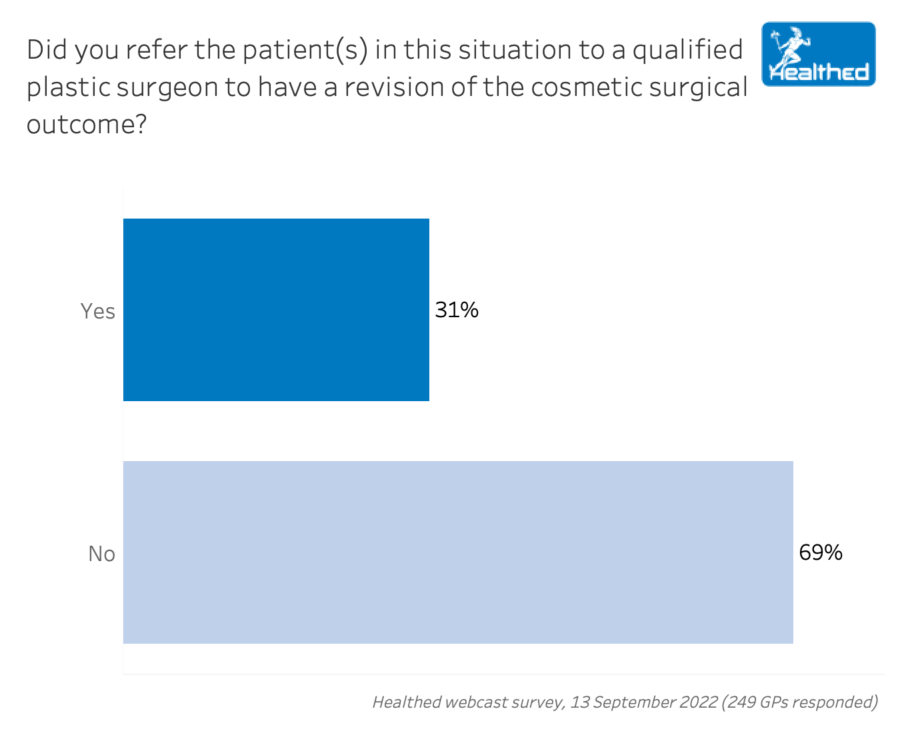 Did you refer the patient(s) in this situation to a qualified plastic surgeon to have a revision of the cosmetic surgical outcome?

Healthed

Yes
31%

No
69%

Healthed webcast survey, 13 September 2022 (249 GPs responded)